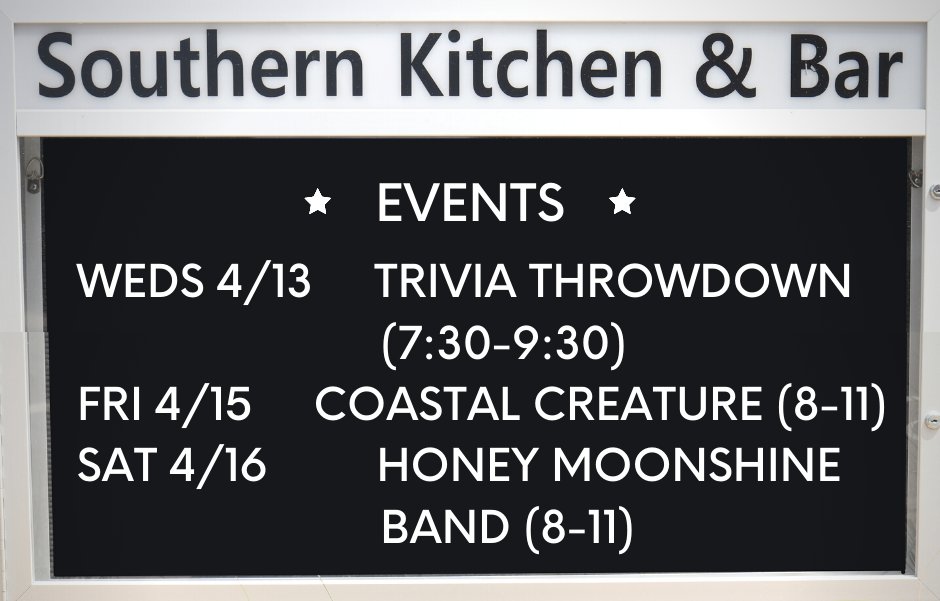 Southern Kitchen & Bar

★ EVENTS ★

WEDS 4/13 TRIVIA THROWDOWN (7:30-9:30)
FRI 4/15 COASTAL CREATURE (8-11)
SAT 4/16 HONEY MOONSHINE BAND (8-11)